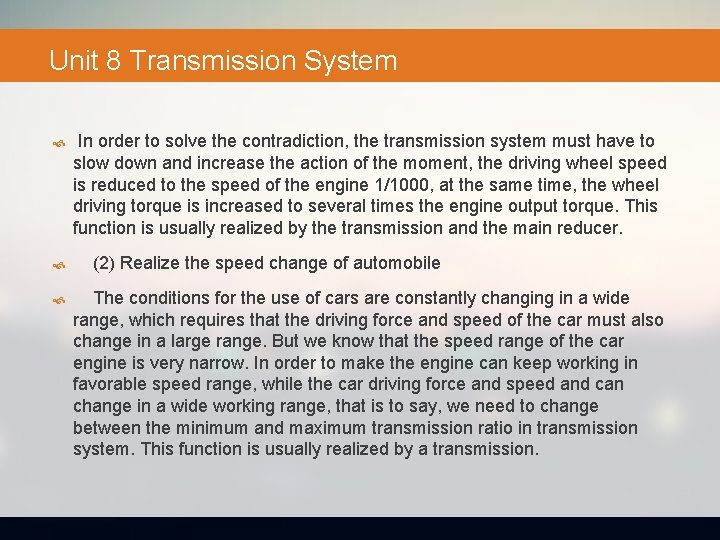 Unit 8 Transmission System

In order to solve the contradiction, the transmission system must have to slow down and increase the action of the moment, the driving wheel speed is reduced to the speed of the engine 1/1000, at the same time, the wheel driving torque is increased to several times the engine output torque. This function is usually realized by the transmission and the main reducer.

(2) Realize the speed change of automobile

The conditions for the use of cars are constantly changing in a wide range, which requires that the driving force and speed of the car must also change in a large range. But we know that the speed range of the car engine is very narrow. In order to make the engine can keep working in favorable speed range, while the car driving force and speed and can change in a wide working range, that is to say, we need to change between the minimum and maximum transmission ratio in transmission system. This function is usually realized by a transmission.